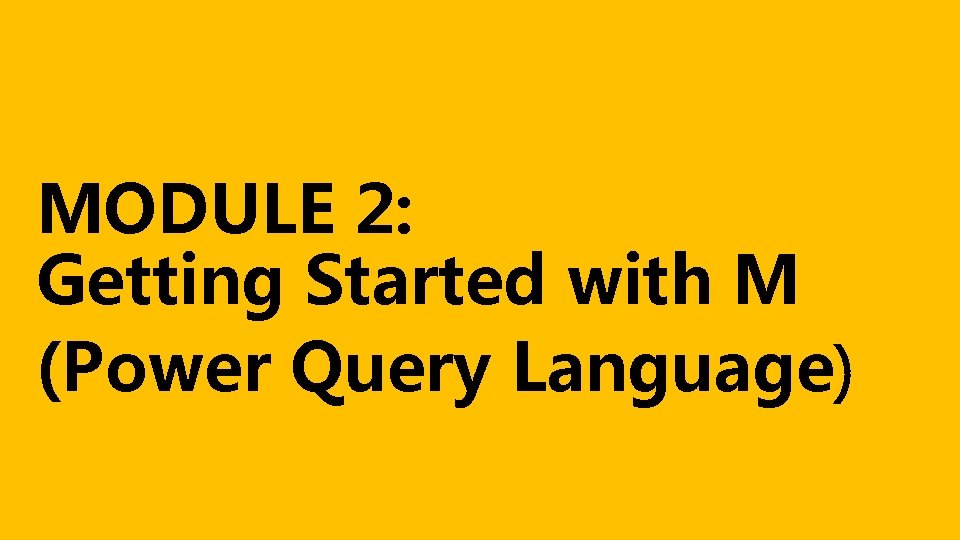 MODULE 2:
Getting Started with M
(Power Query Language)